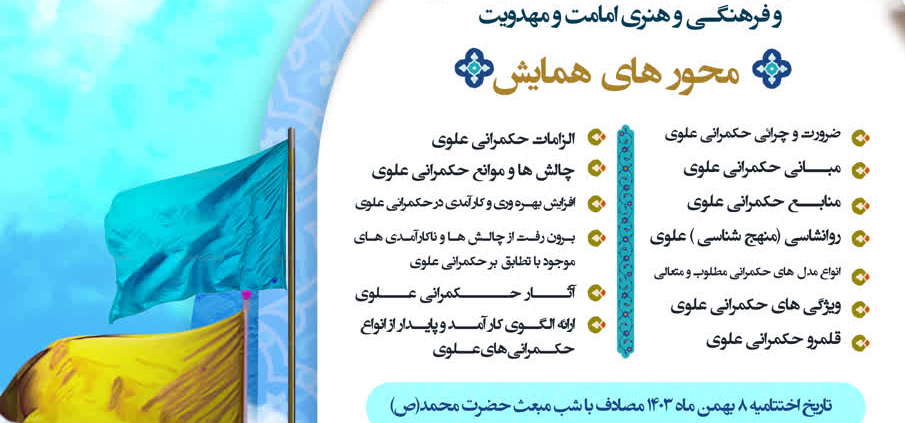 و فرهنگی و هنری امامت و مهدویت

محور های همایش

ضرورت و چرائی حکمرانی علوی

مبانی حکمرانی علوی

منابع حکمرانی علوی

روانشاسی (منهج شناسی ) علوی

انواع مدل های حکمرانی مطلوب و متعالی

ویژگی های حکمرانی علوی

قلمرو حکمرانی علوی

الزامات حکمرانی علوی

چالش ها و موانع حکمرانی علوی

افزایش بهره وری و کارآمدی در حکمرانی علوی

برون رفت از چالش ها و ناکارآمدی های موجود با تطابق بر حکمرانی علوی

آثار حکمرانی علوی

ارائه الگوی کارآمد و پایدار از انواع حکمرانی های علوی

تاریخ اختتامیه ۸ بهمن ماه ۱۴۰۳ مصادف با شب مبعث حضرت محمد(ص)